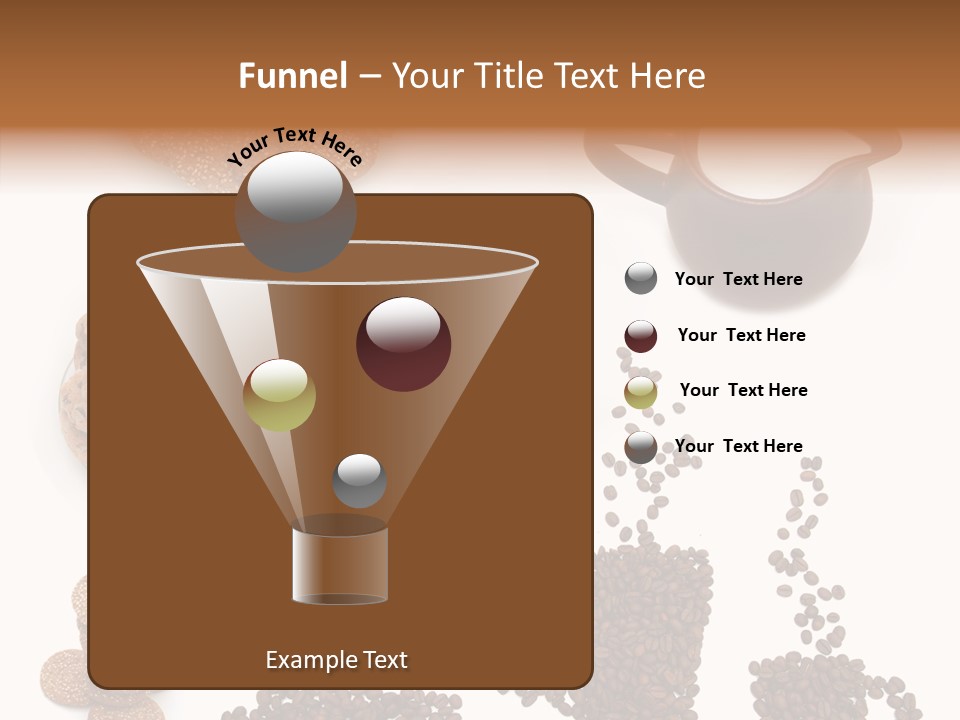 Funnel – Your Title Text Here

Your Text Here

Your Text Here

Your Text Here

Your Text Here

Your Text Here

Example Text